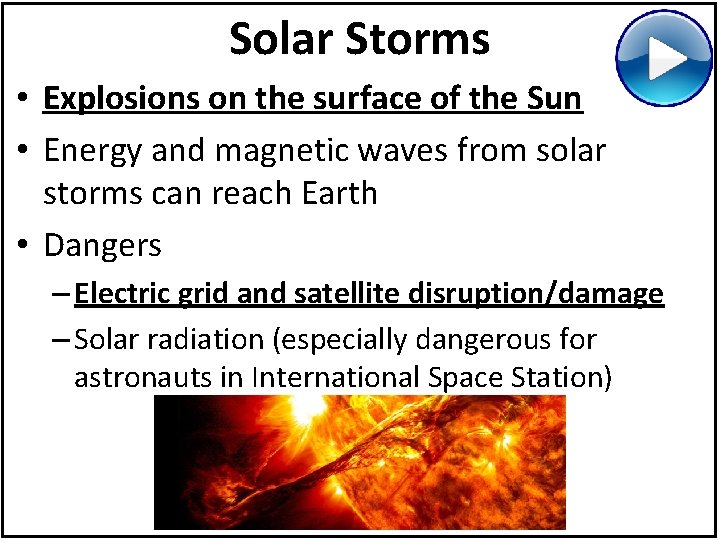 Solar Storms

• Explosions on the surface of the Sun

• Energy and magnetic waves from solar storms can reach Earth

• Dangers

– Electric grid and satellite disruption/damage

– Solar radiation (especially dangerous for astronauts in International Space Station)